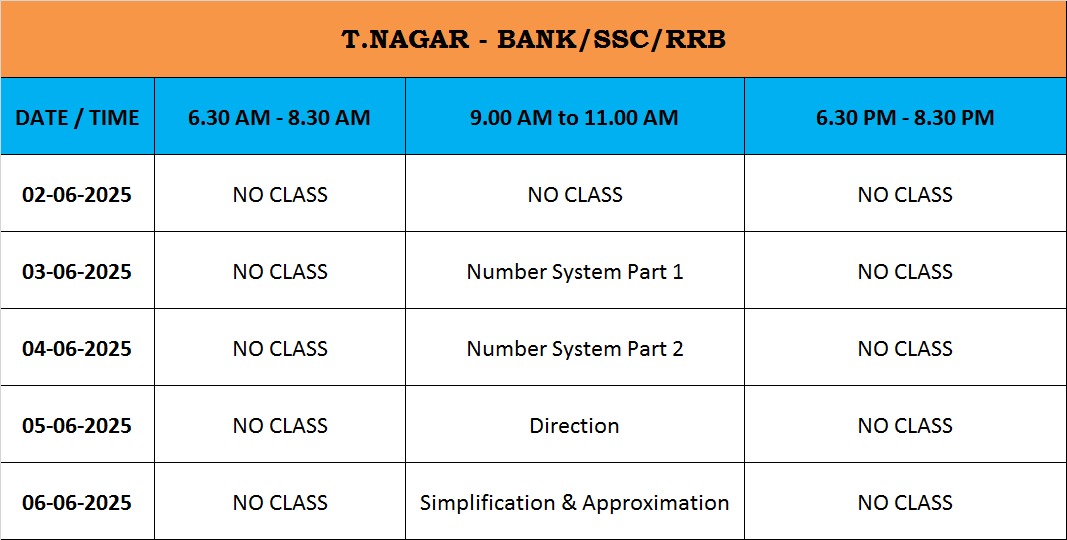 T.NAGAR - BANK/SSC/RRB

| DATE / TIME | 6.30 AM - 8.30 AM | 9.00 AM to 11.00 AM | 6.30 PM - 8.30 PM |
|---|---|---|---|
| 02-06-2025 | NO CLASS | NO CLASS | NO CLASS |
| 03-06-2025 | NO CLASS | Number System Part 1 | NO CLASS |
| 04-06-2025 | NO CLASS | Number System Part 2 | NO CLASS |
| 05-06-2025 | NO CLASS | Direction | NO CLASS |
| 06-06-2025 | NO CLASS | Simplification & Approximation | NO CLASS |